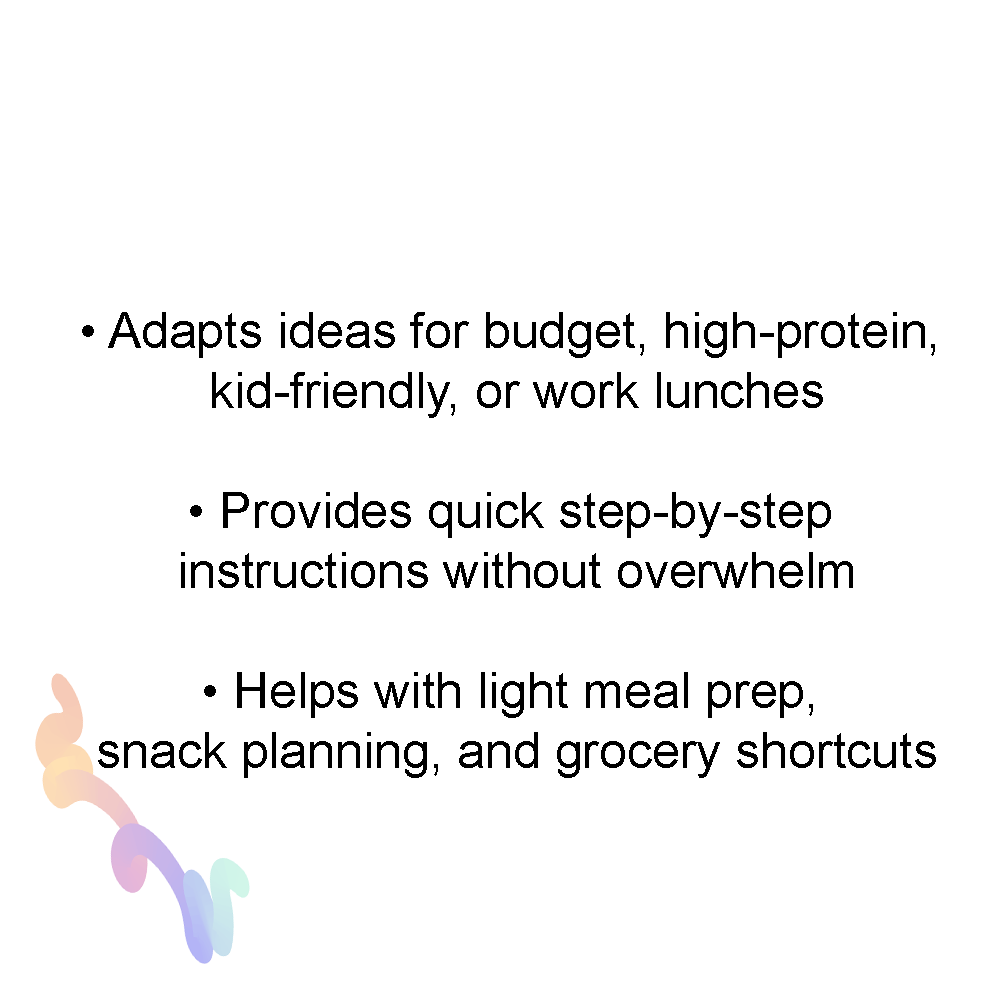 • Adapts ideas for budget, high-protein, kid-friendly, or work lunches

• Provides quick step-by-step instructions without overwhelm

• Helps with light meal prep, snack planning, and grocery shortcuts